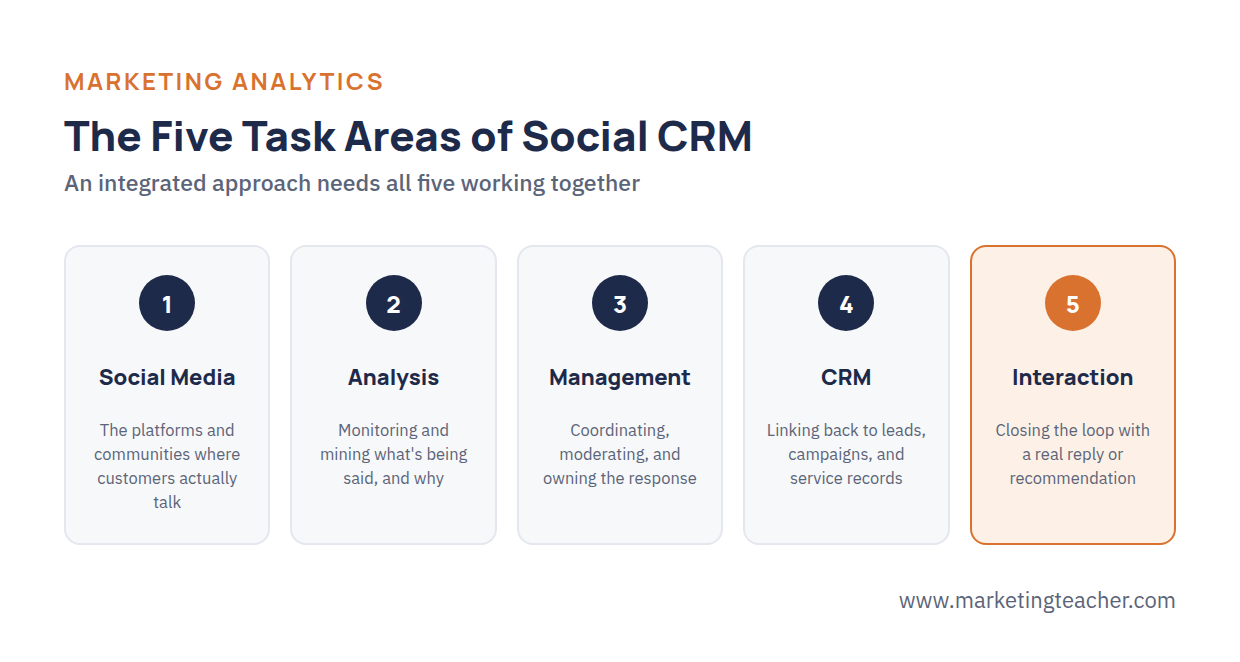 MARKETING ANALYTICS

The Five Task Areas of Social CRM

An integrated approach needs all five working together

1

Social Media

The platforms and communities where customers actually talk

2

Analysis

Monitoring and mining what's being said, and why

3

Management

Coordinating, moderating, and owning the response

4

CRM

Linking back to leads, campaigns, and service records

5

Interaction

Closing the loop with a real reply or recommendation

www.marketingteacher.com